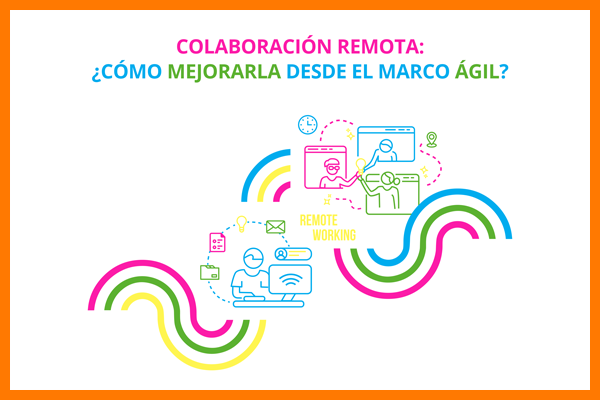 COLABORACIÓN REMOTA:
¿CÓMO MEJORARLA DESDE EL MARCO ÁGIL?

REMOTE WORKING